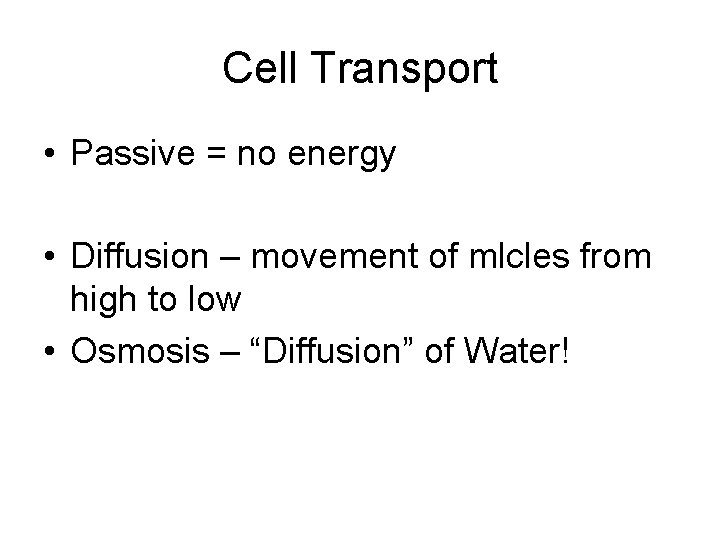 Cell Transport

• Passive = no energy

• Diffusion – movement of mlcles from high to low

• Osmosis – “Diffusion” of Water!